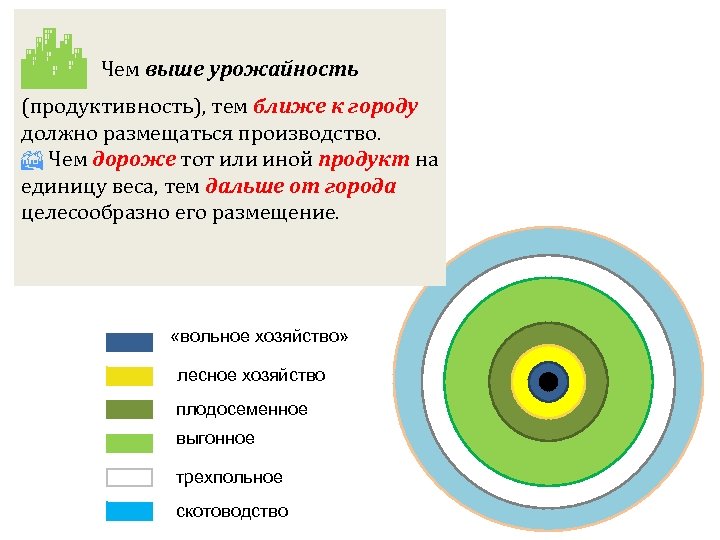 Чем выше урожайность (продуктивность), тем ближе к городу должно размещаться производство.

Чем дороже тот или иной продукт на единицу веса, тем дальше от города целесообразно его размещение.

«вольное хозяйство»

лесное хозяйство

плодосеменное

выгонное

трехпольное

скотоводство